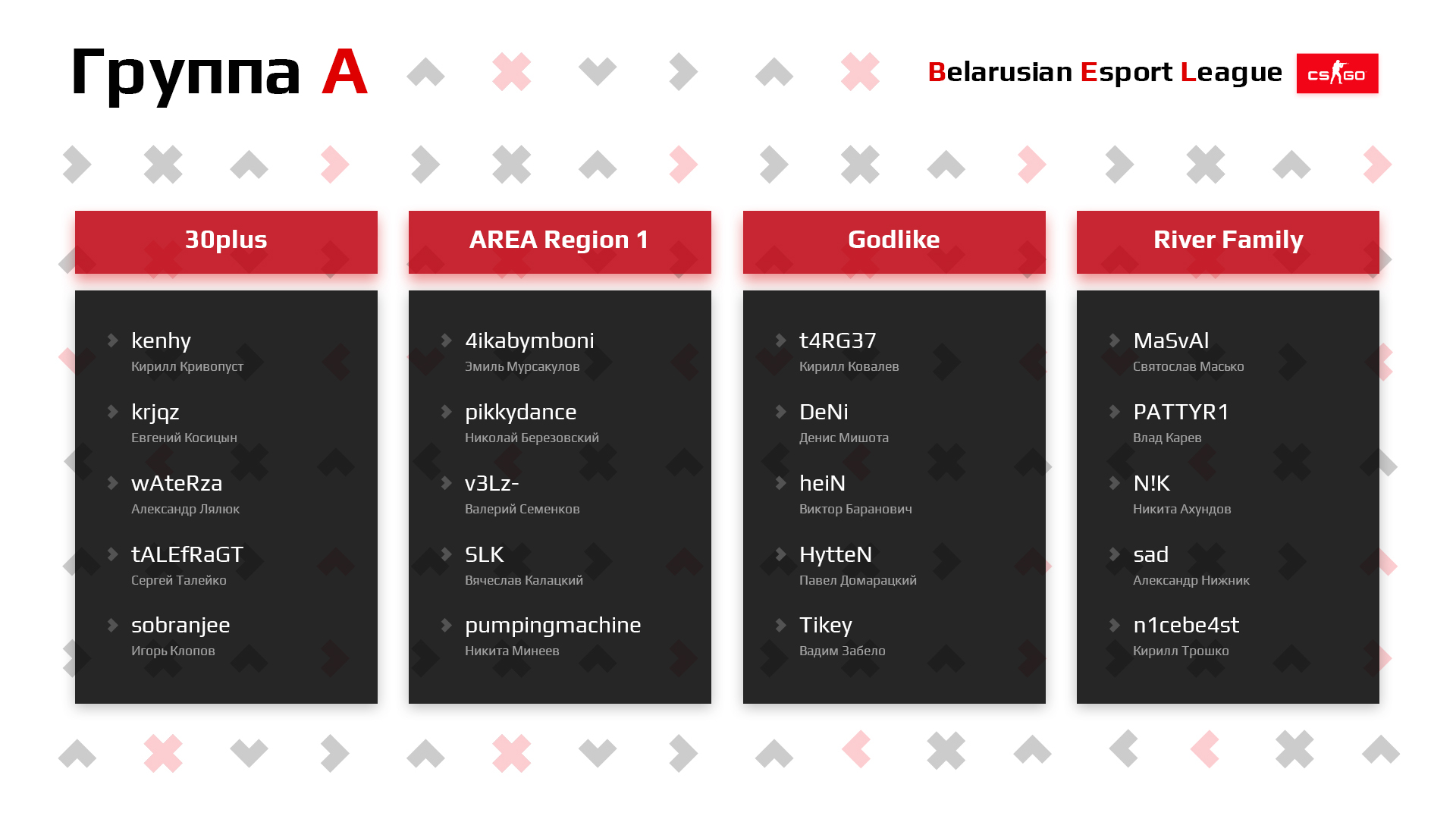 Группа A

Belarusian Esport League

CS GO

30plus

kenhy
Кирилл Кривопуст

krjqz
Евгений Косицын

wAteRza
Александр Лялюк

tALEfRaGT
Сергей Талейко

sobranjee
Игорь Клопов

AREA Region 1

4ikabymboni
Эмиль Мурсакулов

pikkydance
Николай Березовский

v3Lz-
Валерий Семенков

SLK
Вячеслав Калацкий

pumpingmachine
Никита Минеев

Godlike

t4RG37
Кирилл Ковалев

DeNi
Денис Мишота

heiN
Виктор Баранович

HytteN
Павел Домарацкий

Tikey
Вадим Забело

River Family

MaSvAl
Святослав Масько

PATTYR1
Влад Карев

N!K
Никита Ахундов

sad
Александр Нижник

n1cebe4st
Кирилл Трошко